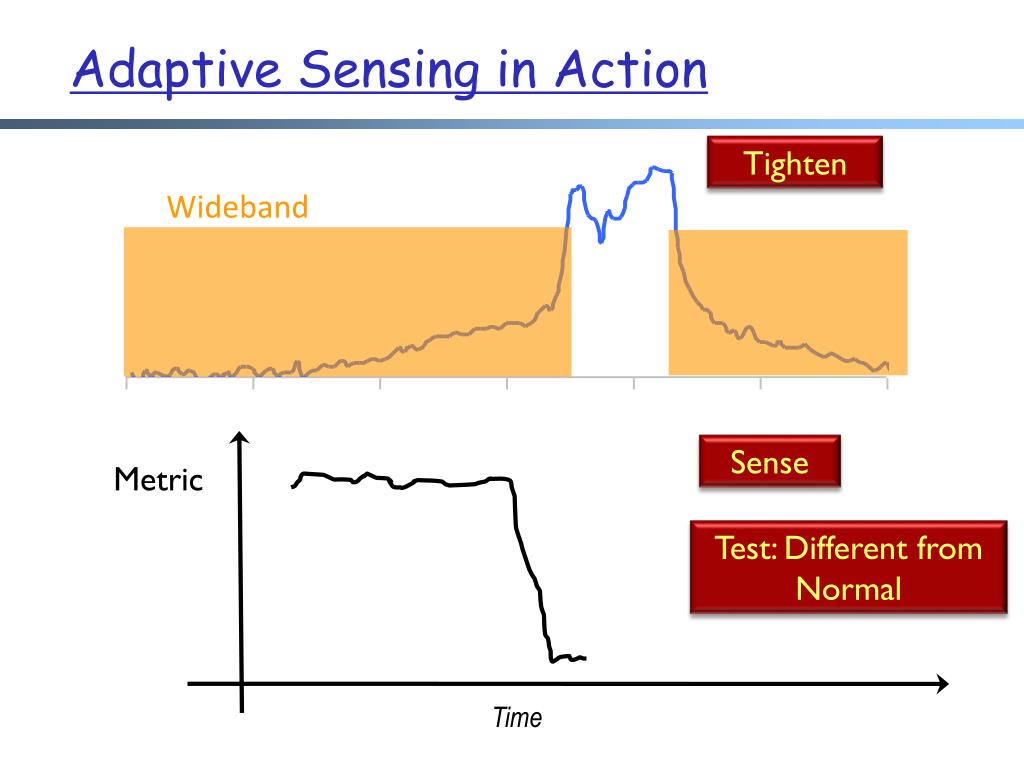 Adaptive Sensing in Action

Tighten

Wideband

Metric

Sense

Test: Different from Normal

Time